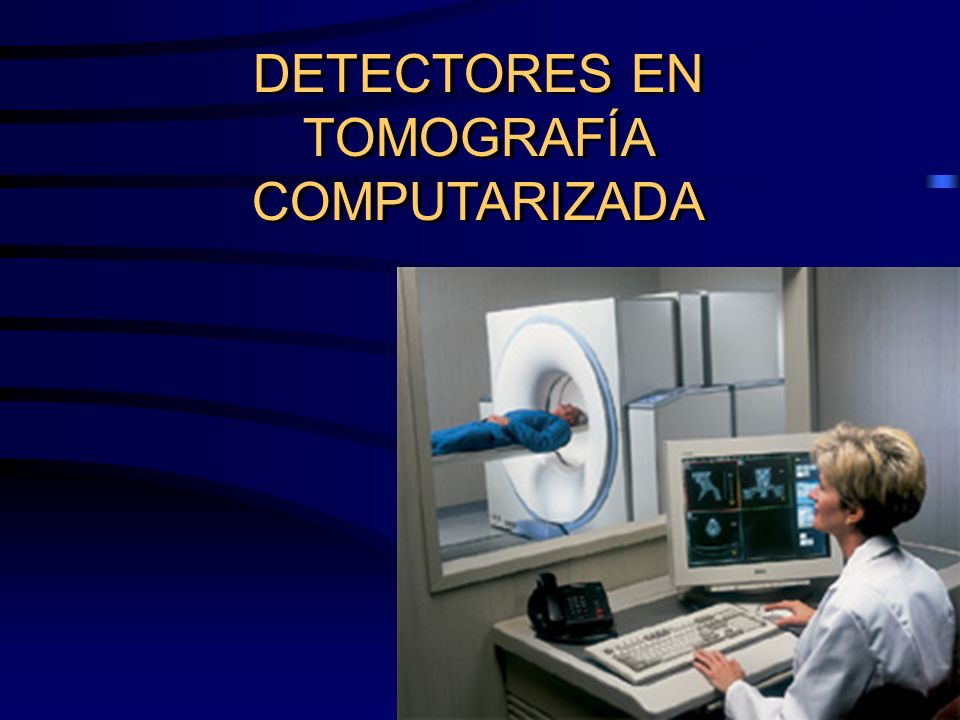 DETECTORES EN TOMOGRAFÍA COMPUTARIZADA